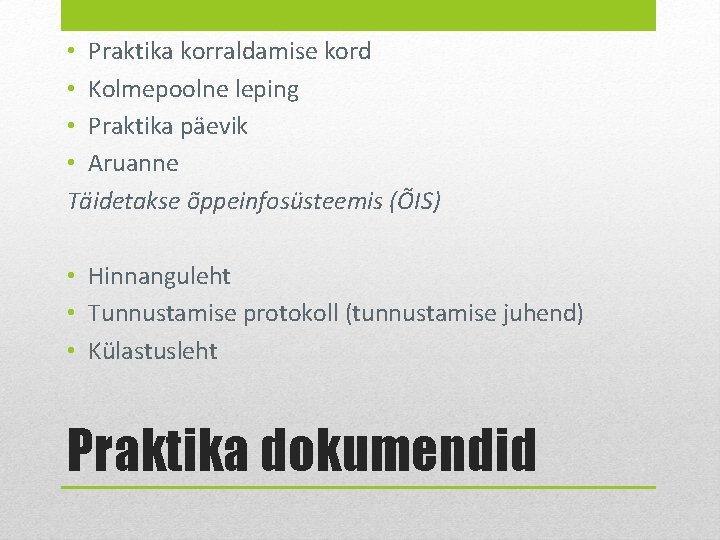 • Praktika korraldamise kord
• Kolmepoolne leping
• Praktika päevik
• Aruanne
Täidetakse õppeinfosüsteemis (ÕIS)

• Hinnanguleht
• Tunnustamise protokoll (tunnustamise juhend)
• Külastusleht

Praktika dokumendid